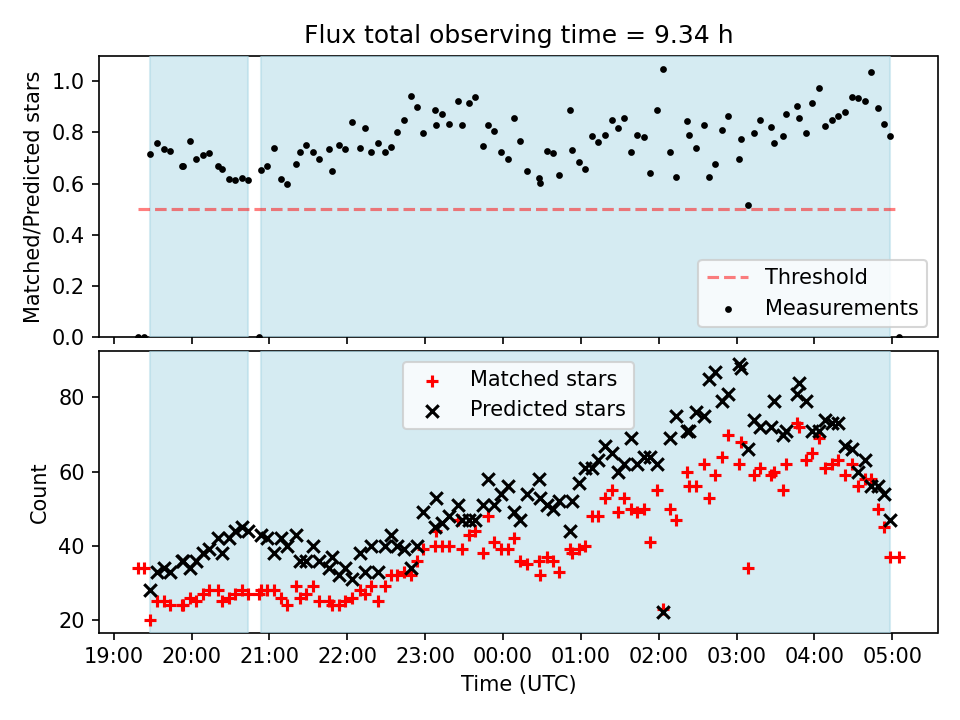 Flux total observing time = 9.34 h

Matched/Predicted stars

1.0
0.8
0.6
0.4
0.2
0.0

Threshold
Measurements

Matched stars
Predicted stars

Count

80
60
40
20

19:00 20:00 21:00 22:00 23:00 00:00 01:00 02:00 03:00 04:00 05:00

Time (UTC)